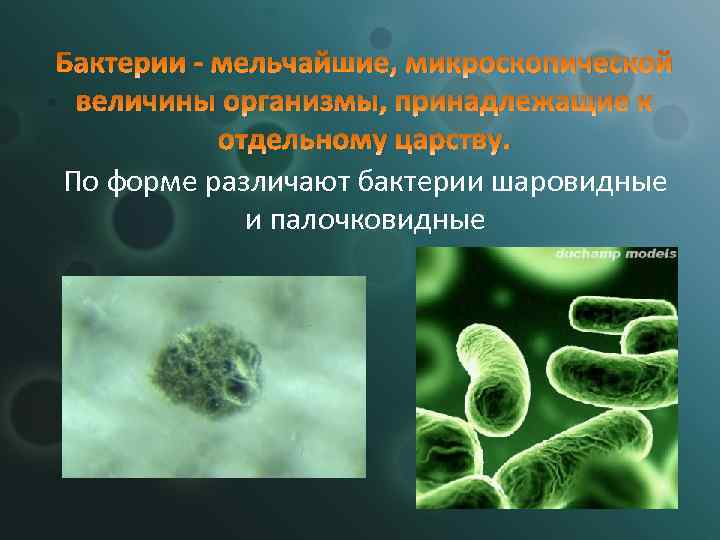 Бактерии - мельчайшие, микроскопической величины организмы, принадлежащие к отдельному царству.

По форме различают бактерии шаровидные и палочковидные

duchamp models